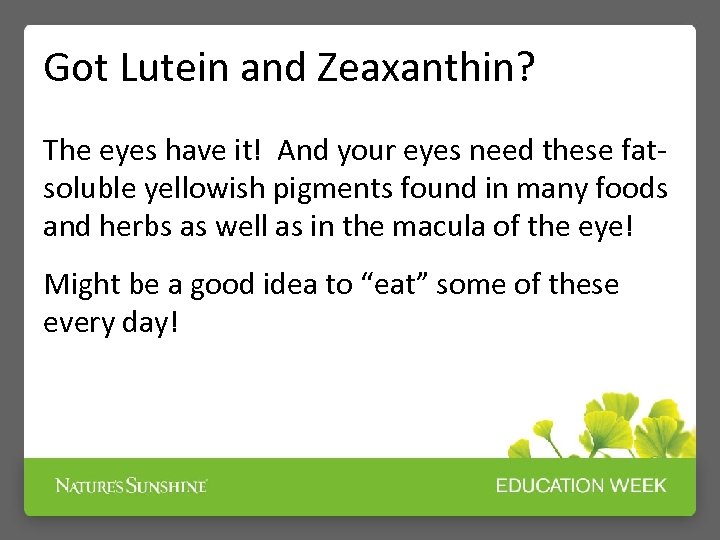 Got Lutein and Zeaxanthin?

The eyes have it! And your eyes need these fat-soluble yellowish pigments found in many foods and herbs as well as in the macula of the eye!

Might be a good idea to “eat” some of these every day!

NATURE'S SUNSHINE

EDUCATION WEEK